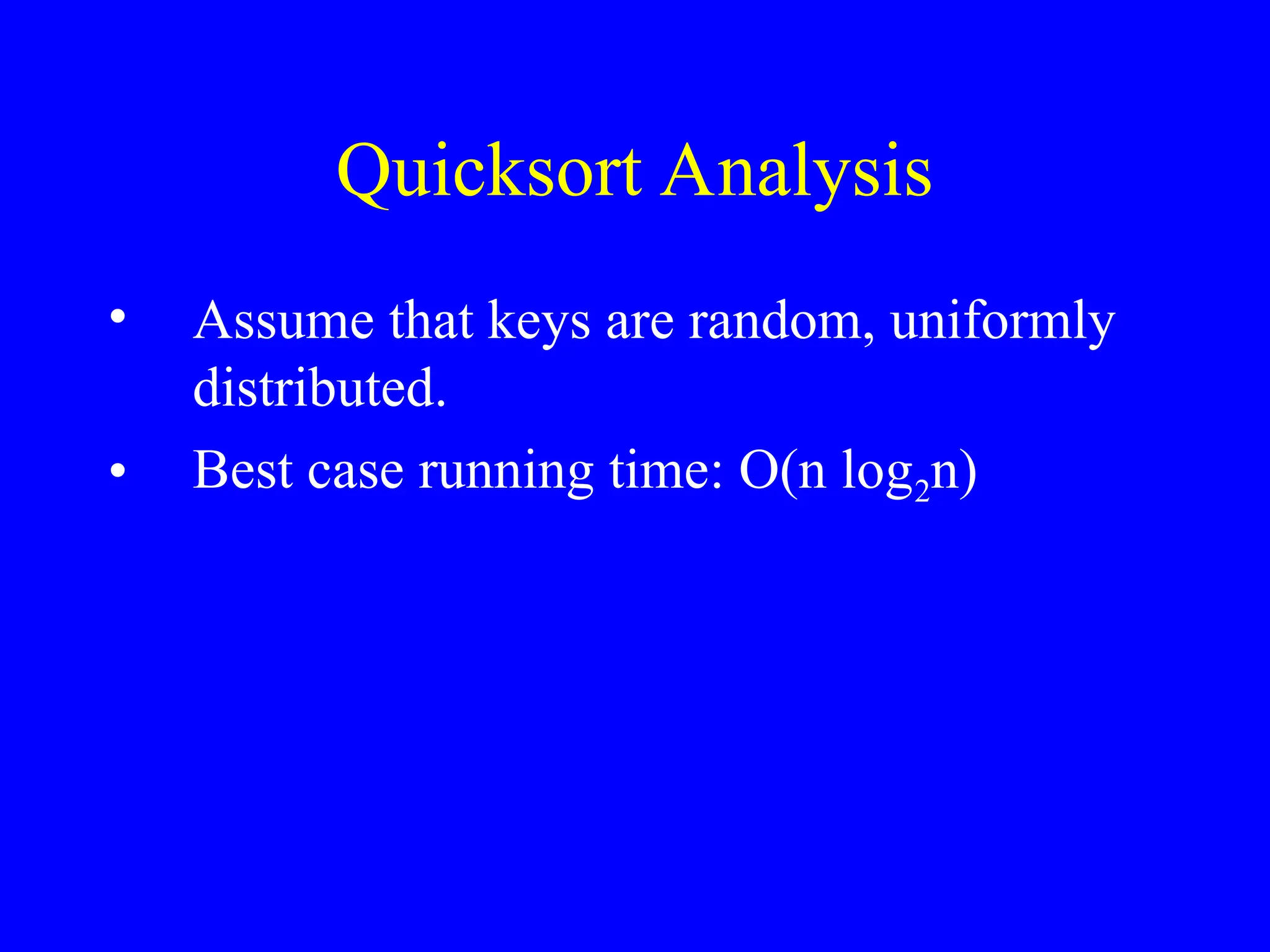 Quicksort Analysis

• Assume that keys are random, uniformly distributed.

• Best case running time: $O(n \log_2 n)$